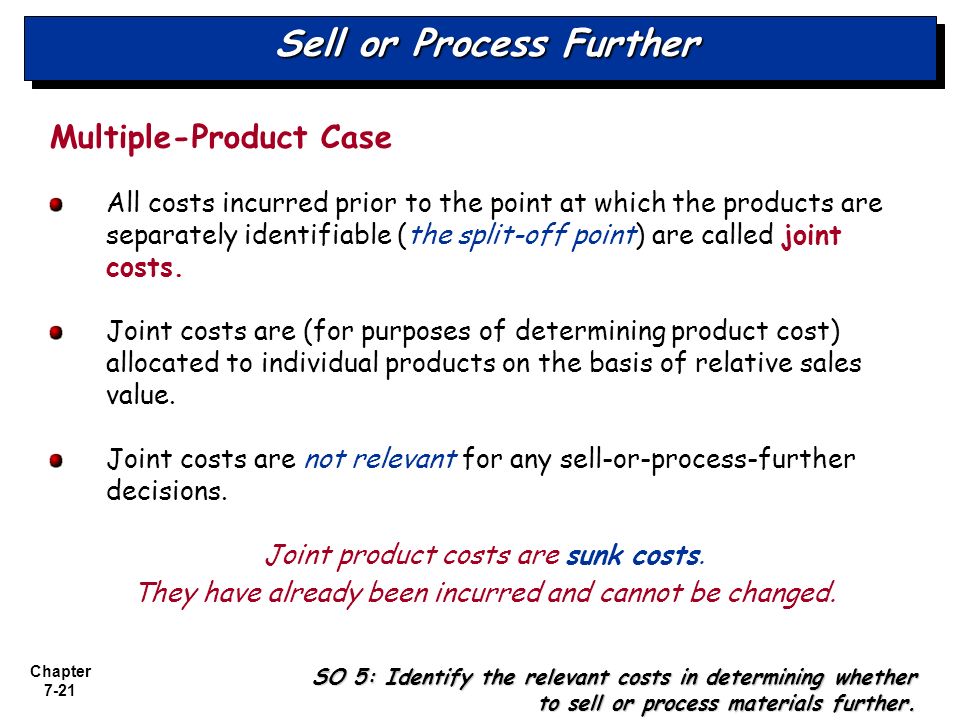 Sell or Process Further

Multiple-Product Case

All costs incurred prior to the point at which the products are separately identifiable (the split-off point) are called joint costs.

Joint costs are (for purposes of determining product cost) allocated to individual products on the basis of relative sales value.

Joint costs are not relevant for any sell-or-process-further decisions.

Joint product costs are sunk costs.
They have already been incurred and cannot be changed.

Chapter
7-21

SO 5: Identify the relevant costs in determining whether to sell or process materials further.